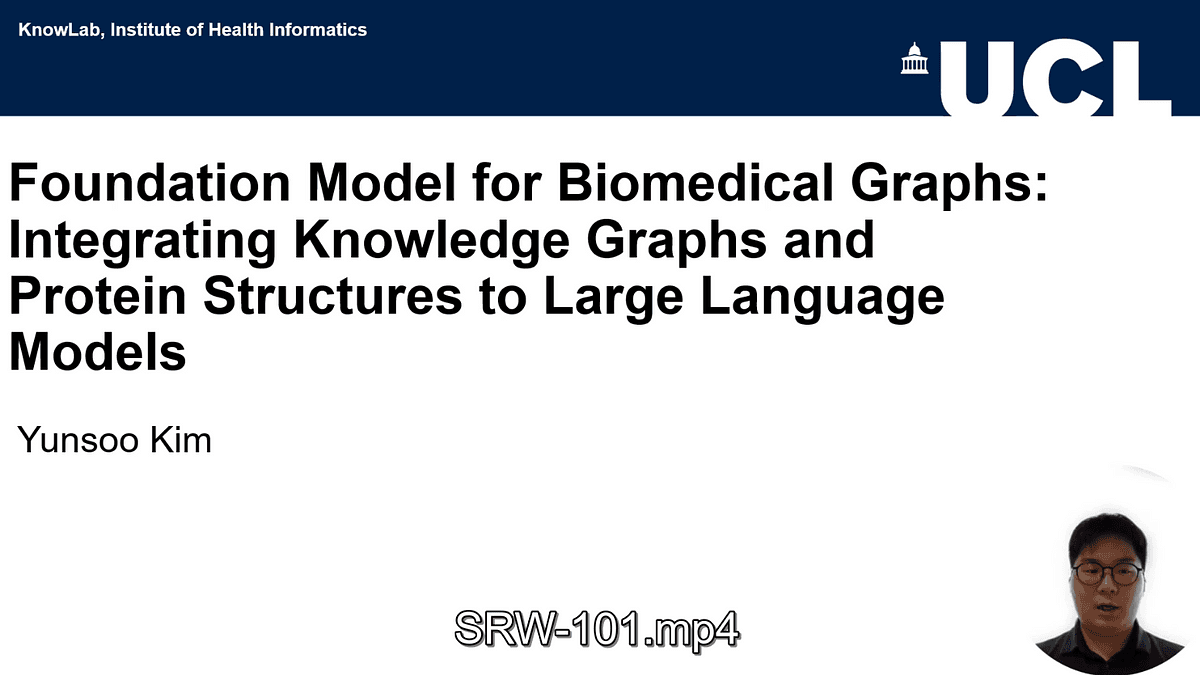 KnowLab, Institute of Health Informatics

UCL

Foundation Model for Biomedical Graphs: Integrating Knowledge Graphs and Protein Structures to Large Language Models

Yunsoo Kim

SRW-101.mp4